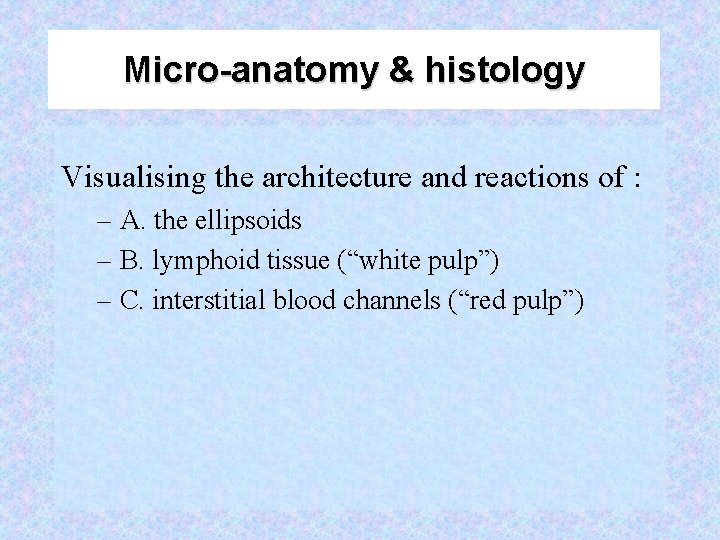 Micro-anatomy & histology

Visualising the architecture and reactions of :

– A. the ellipsoids
– B. lymphoid tissue (“white pulp”)
– C. interstitial blood channels (“red pulp”)